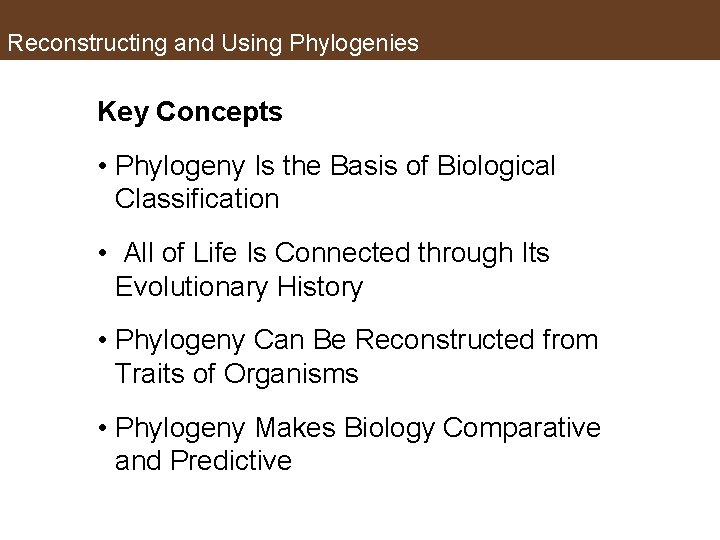 Reconstructing and Using Phylogenies

Key Concepts

• Phylogeny Is the Basis of Biological Classification

• All of Life Is Connected through Its Evolutionary History

• Phylogeny Can Be Reconstructed from Traits of Organisms

• Phylogeny Makes Biology Comparative and Predictive